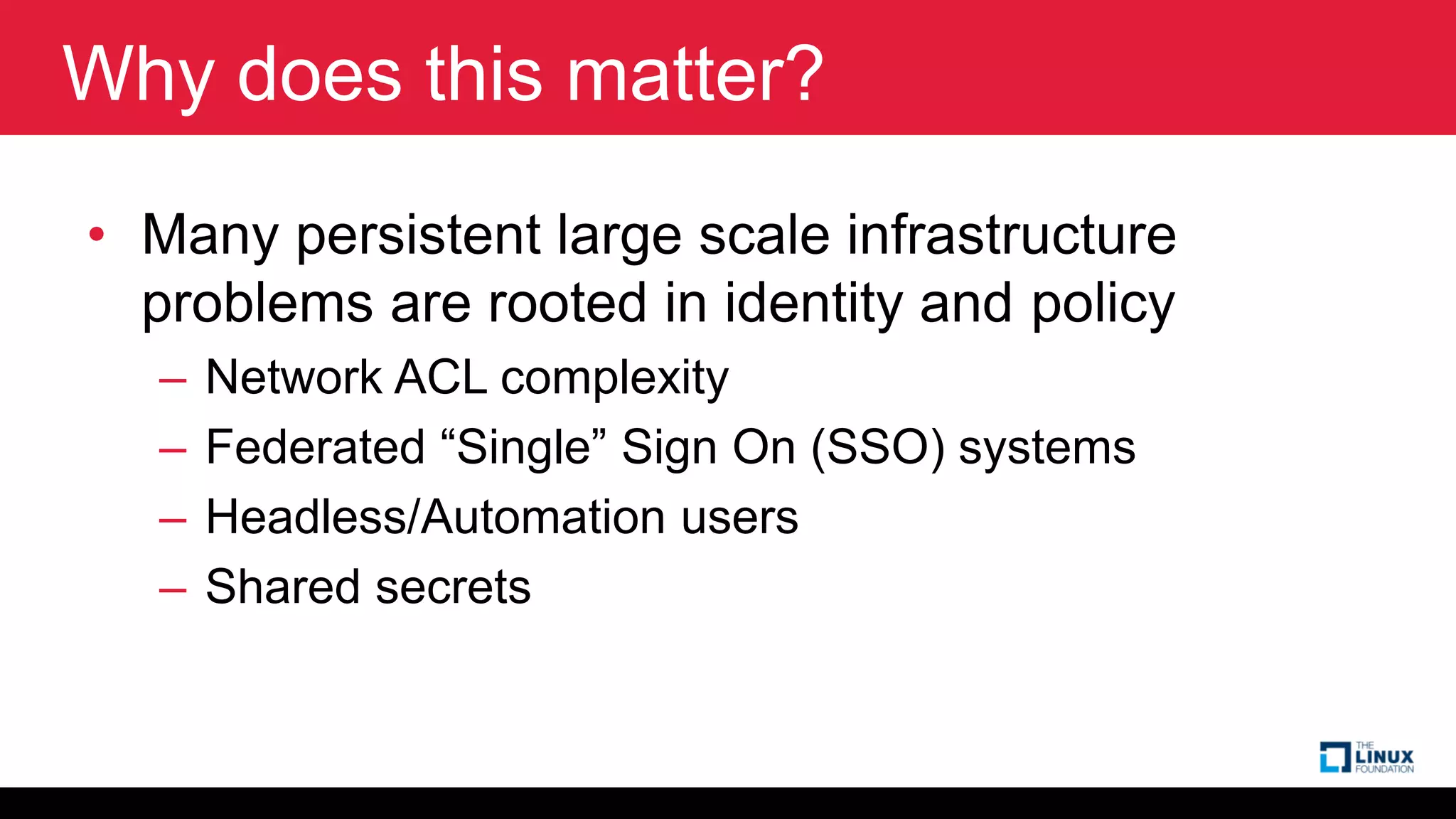 Why does this matter?

• Many persistent large scale infrastructure problems are rooted in identity and policy
– Network ACL complexity
– Federated “Single” Sign On (SSO) systems
– Headless/Automation users
– Shared secrets

THE LINUX FOUNDATION